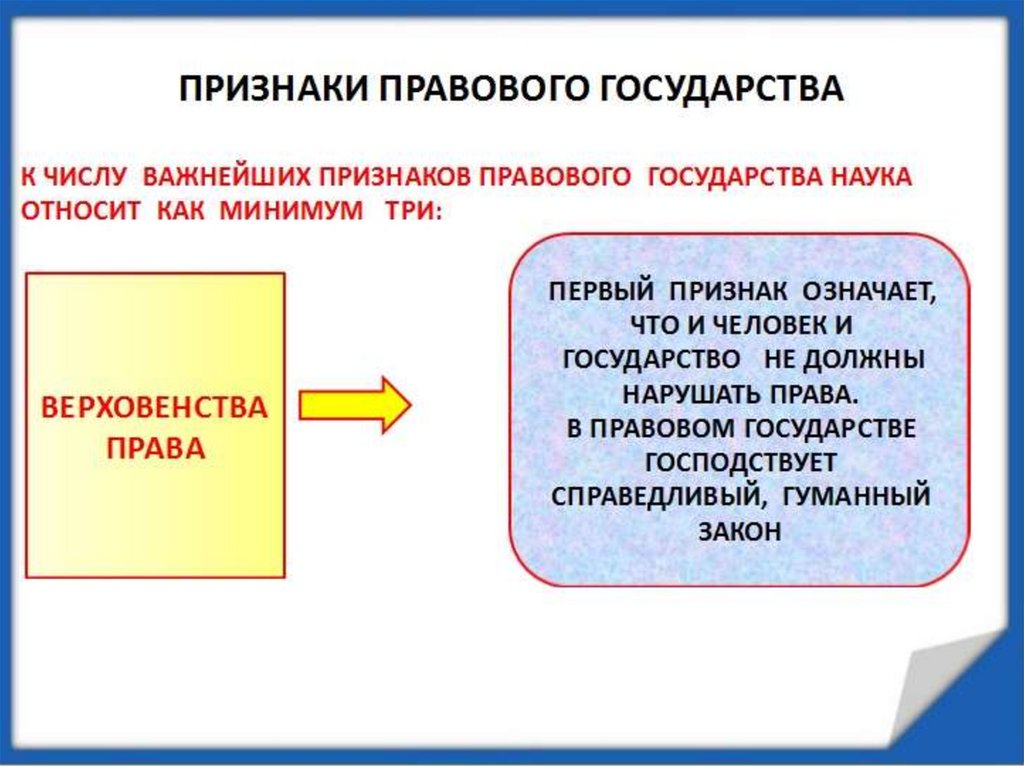 ПРИЗНАКИ ПРАВОВОГО ГОСУДАРСТВА

К ЧИСЛУ ВАЖНЕЙШИХ ПРИЗНАКОВ ПРАВОВОГО ГОСУДАРСТВА НАУКА ОТНОСИТ КАК МИНИМУМ ТРИ:

ВЕРХОВЕНСТВА ПРАВА

ПЕРВЫЙ ПРИЗНАК ОЗНАЧАЕТ, ЧТО И ЧЕЛОВЕК И ГОСУДАРСТВО НЕ ДОЛЖНЫ НАРУШАТЬ ПРАВА.
В ПРАВОВОМ ГОСУДАРСТВЕ ГОСПОДСТВУЕТ СПРАВЕДЛИВЫЙ, ГУМАННЫЙ ЗАКОН